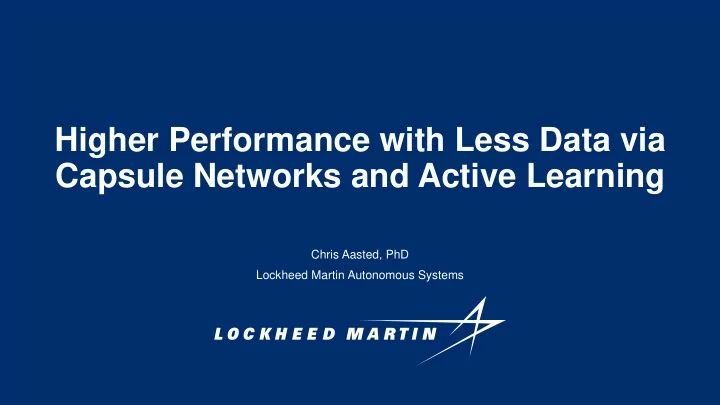 Higher Performance with Less Data via Capsule Networks and Active Learning

Chris Aasted, PhD

Lockheed Martin Autonomous Systems

LOCKHEED MARTIN